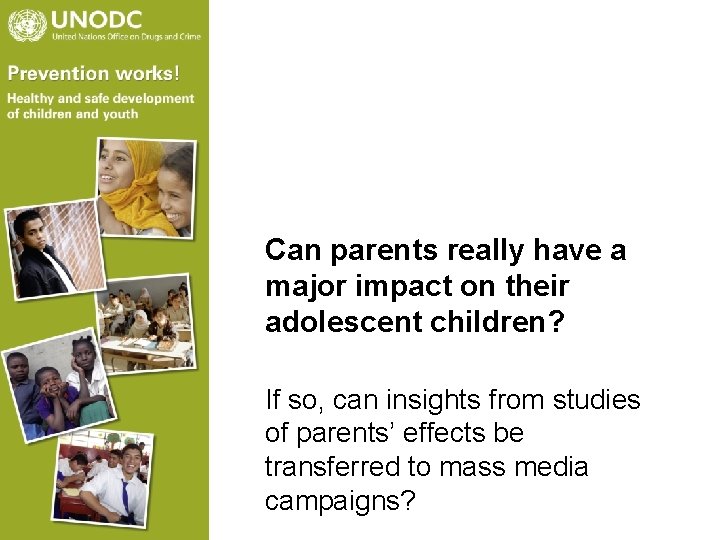 UNODC
United Nations Office on Drugs and Crime

Prevention works!
Healthy and safe development of children and youth

Can parents really have a major impact on their adolescent children?

If so, can insights from studies of parents' effects be transferred to mass media campaigns?